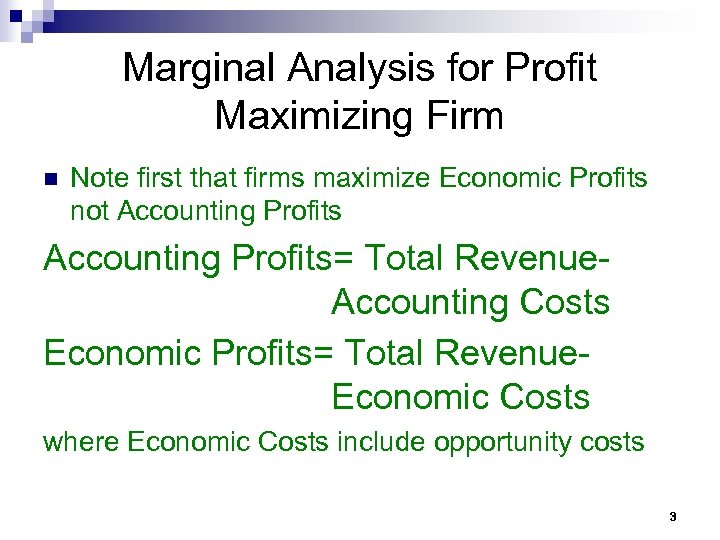 Marginal Analysis for Profit Maximizing Firm

Note first that firms maximize Economic Profits not Accounting Profits

Accounting Profits= Total Revenue-
Accounting Costs

Economic Profits= Total Revenue-
Economic Costs

where Economic Costs include opportunity costs

3